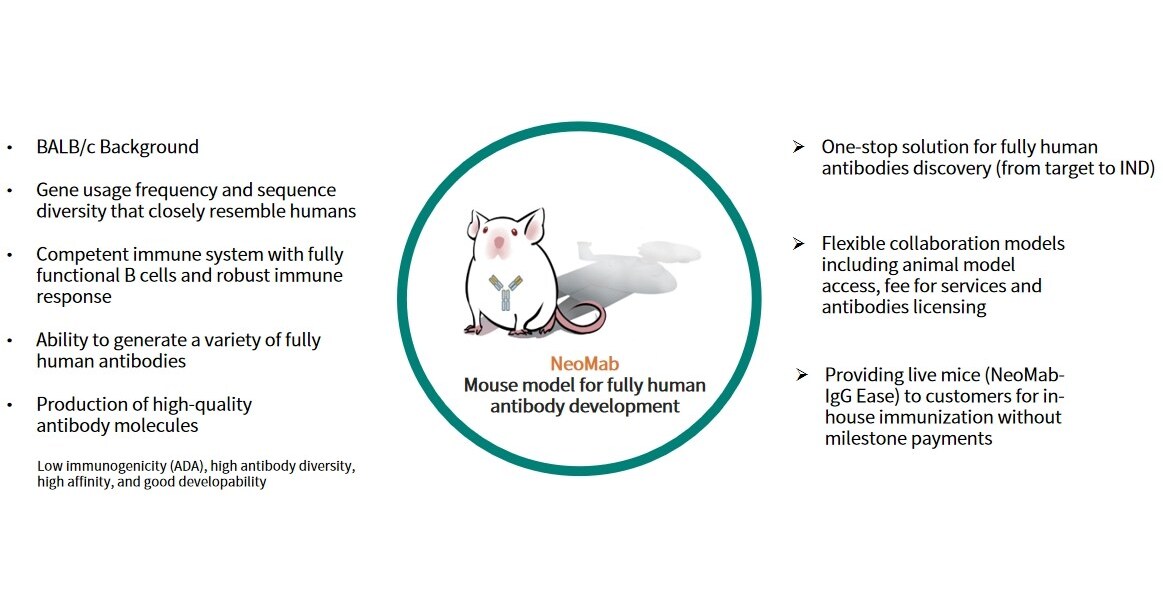 • BALB/c Background

• Gene usage frequency and sequence diversity that closely resemble humans

• Competent immune system with fully functional B cells and robust immune response

• Ability to generate a variety of fully human antibodies

• Production of high-quality antibody molecules

Low immunogenicity (ADA), high antibody diversity, high affinity, and good developability

NeoMab
Mouse model for fully human antibody development

➢ One-stop solution for fully human antibodies discovery (from target to IND)

➢ Flexible collaboration models including animal model access, fee for services and antibodies licensing

➢ Providing live mice (NeoMab-IgG Ease) to customers for in-house immunization without milestone payments